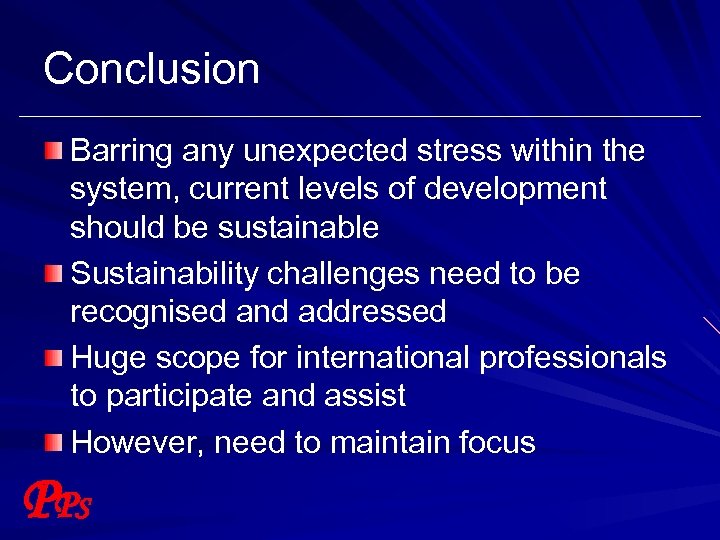 Conclusion

Barring any unexpected stress within the system, current levels of development should be sustainable

Sustainability challenges need to be recognised and addressed

Huge scope for international professionals to participate and assist

However, need to maintain focus

PPS